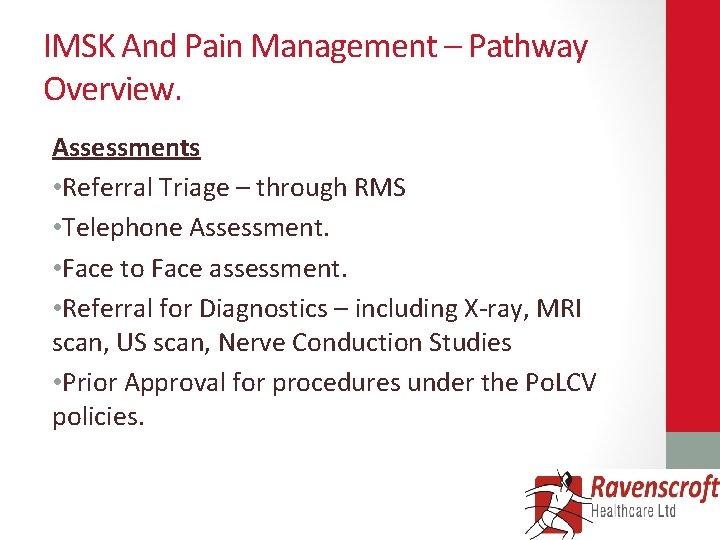 IMSK And Pain Management – Pathway Overview.

Assessments

•Referral Triage – through RMS

•Telephone Assessment.

•Face to Face assessment.

•Referral for Diagnostics – including X-ray, MRI scan, US scan, Nerve Conduction Studies

•Prior Approval for procedures under the PoLCV policies.

Ravenscroft
Healthcare Ltd